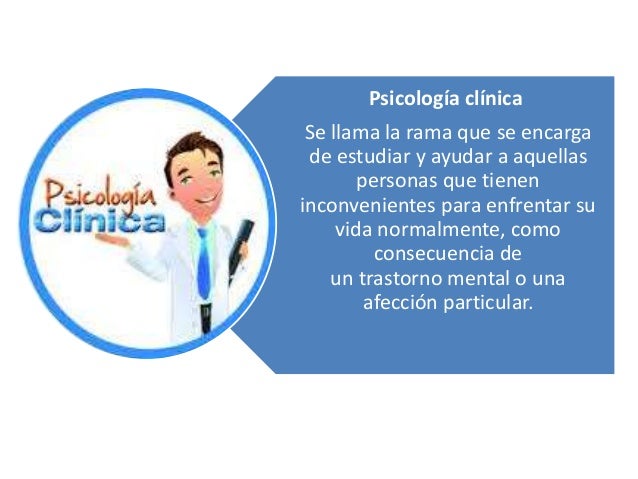 Psicología
Clínica

Psicología clínica

Se llama la rama que se encarga de estudiar y ayudar a aquellas personas que tienen inconvenientes para enfrentar su vida normalmente, como consecuencia de un trastorno mental o una afección particular.